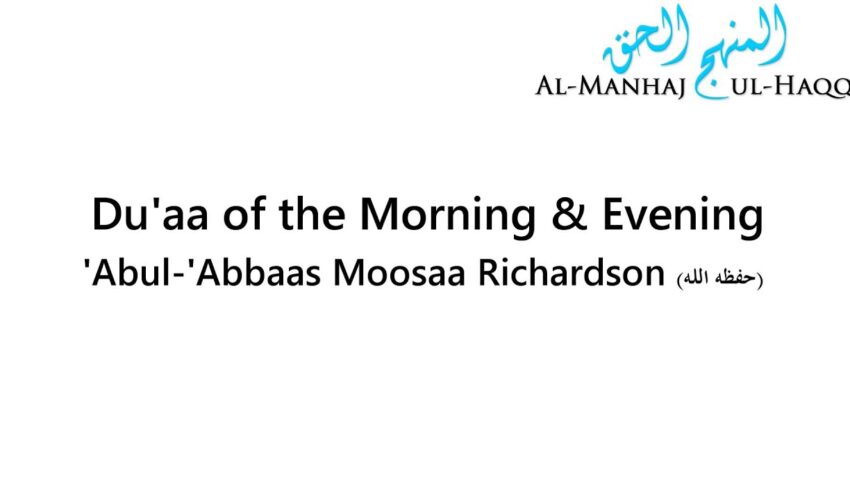 المنهج الحق
AL-MANHAJ UL-HAQQ

Du'aa of the Morning & Evening
'Abul-'Abbaas Moosaa Richardson (حفظه الله)